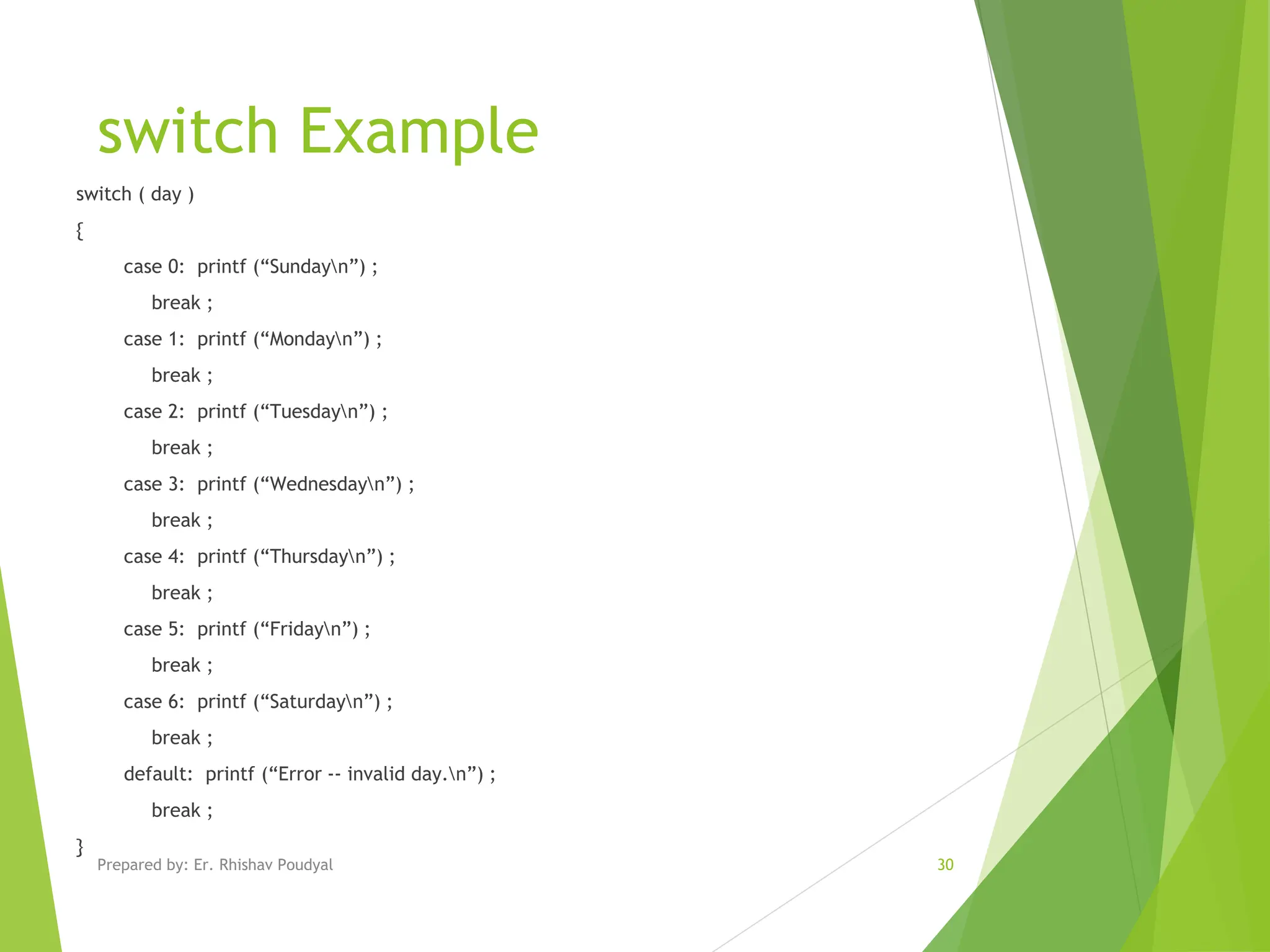 switch Example

switch ( day )

{

case 0: printf (“Sunday\n”) ;

break ;

case 1: printf (“Monday\n”) ;

break ;

case 2: printf (“Tuesday\n”) ;

break ;

case 3: printf (“Wednesday\n”) ;

break ;

case 4: printf (“Thursday\n”) ;

break ;

case 5: printf (“Friday\n”) ;

break ;

case 6: printf (“Saturday\n”) ;

break ;

default: printf (“Error -- invalid day.\n”) ;

break ;

}

Prepared by: Er. Rhishav Poudyal

30